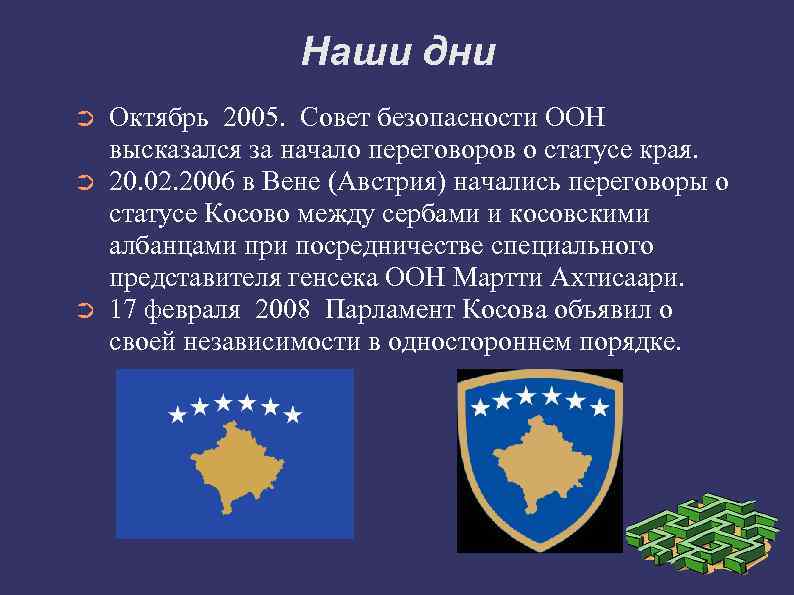 Наши дни

Октябрь 2005. Совет безопасности ООН высказался за начало переговоров о статусе края.

20.02.2006 в Вене (Австрия) начались переговоры о статусе Косово между сербами и косовскими албанцами при посредничестве специального представителя генсека ООН Мартти Ахтисаари.

17 февраля 2008 Парламент Косова объявил о своей независимости в одностороннем порядке.